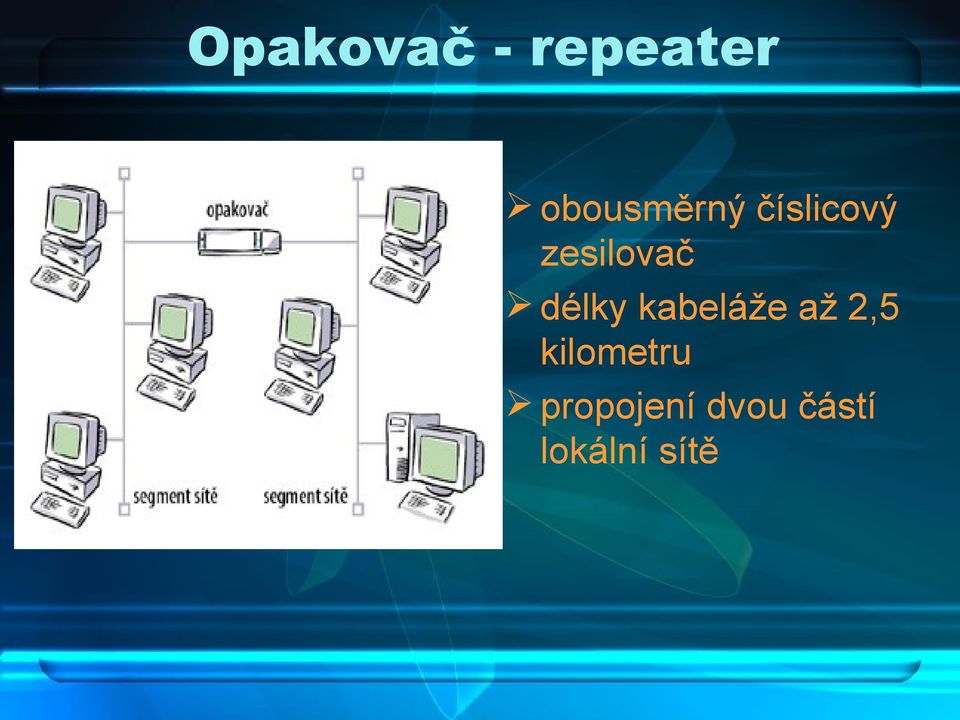 Opakovač - repeater

opakovač

segment sítě

segment sítě

➢ obousměrný číslicový zesilovač

➢ délky kabeláže až 2,5 kilometru

➢ propojení dvou částí lokální sítě